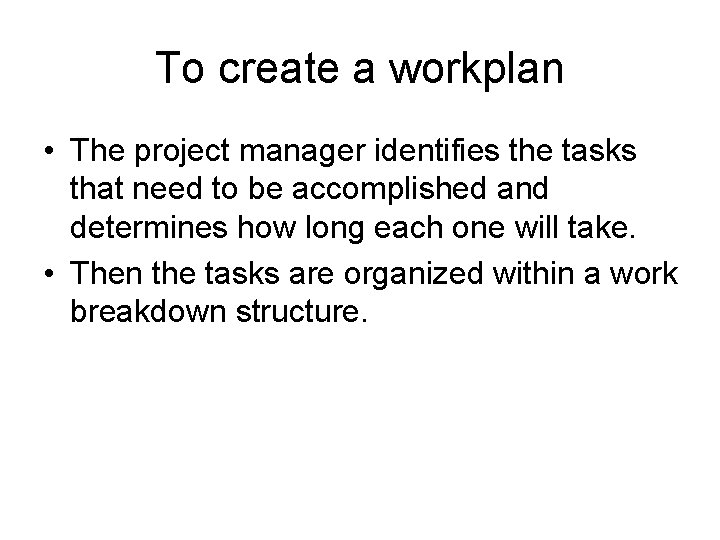 To create a workplan

• The project manager identifies the tasks that need to be accomplished and determines how long each one will take.
• Then the tasks are organized within a work breakdown structure.